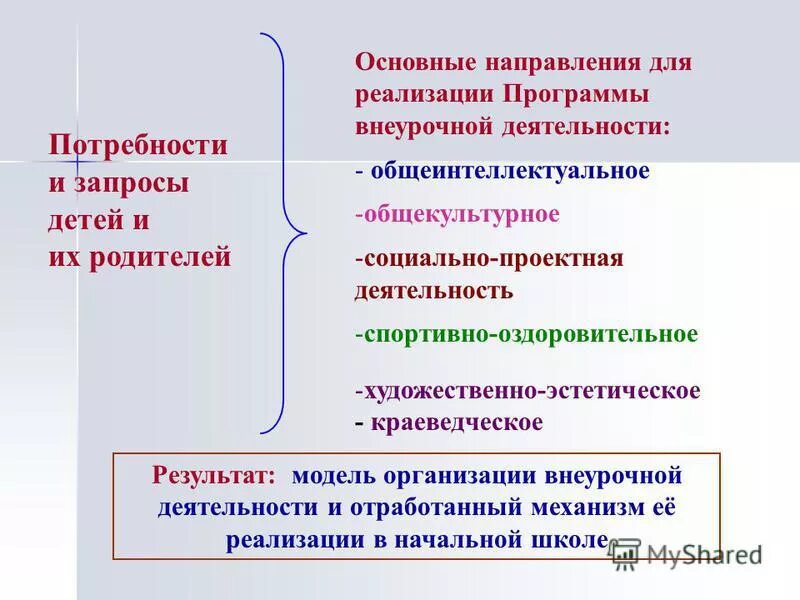 Потребности и запросы детей и их родителей

Основные направления для реализации Программы внеурочной деятельности:

- общеинтеллектуальное

-общекультурное

-социально-проектная деятельность

-спортивно-оздоровительное

-художественно-эстетическое

- краеведческое

Результат: модель организации внеурочной деятельности и отработанный механизм её реализации в начальной школе

MyShared